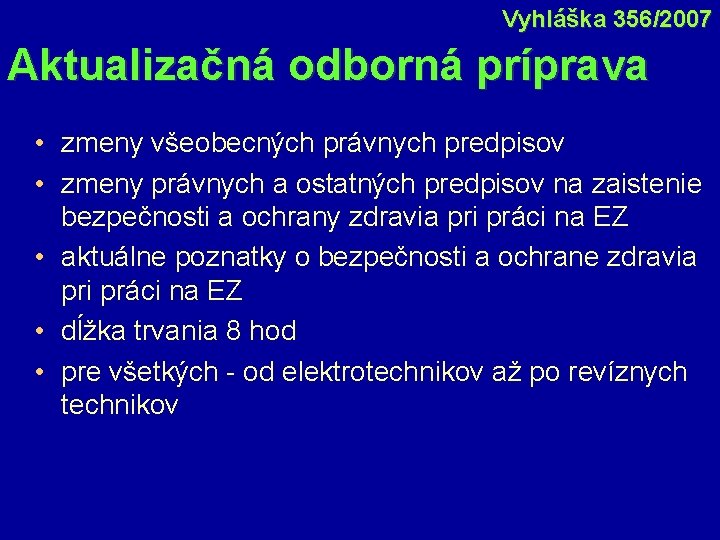 Vyhláška 356/2007

Aktualizačná odborná príprava

• zmeny všeobecných právnych predpisov
• zmeny právnych a ostatných predpisov na zaistenie bezpečnosti a ochrany zdravia pri práci na EZ
• aktuálne poznatky o bezpečnosti a ochrane zdravia pri práci na EZ
• dĺžka trvania 8 hod
• pre všetkých - od elektrotechnikov až po revíznych technikov